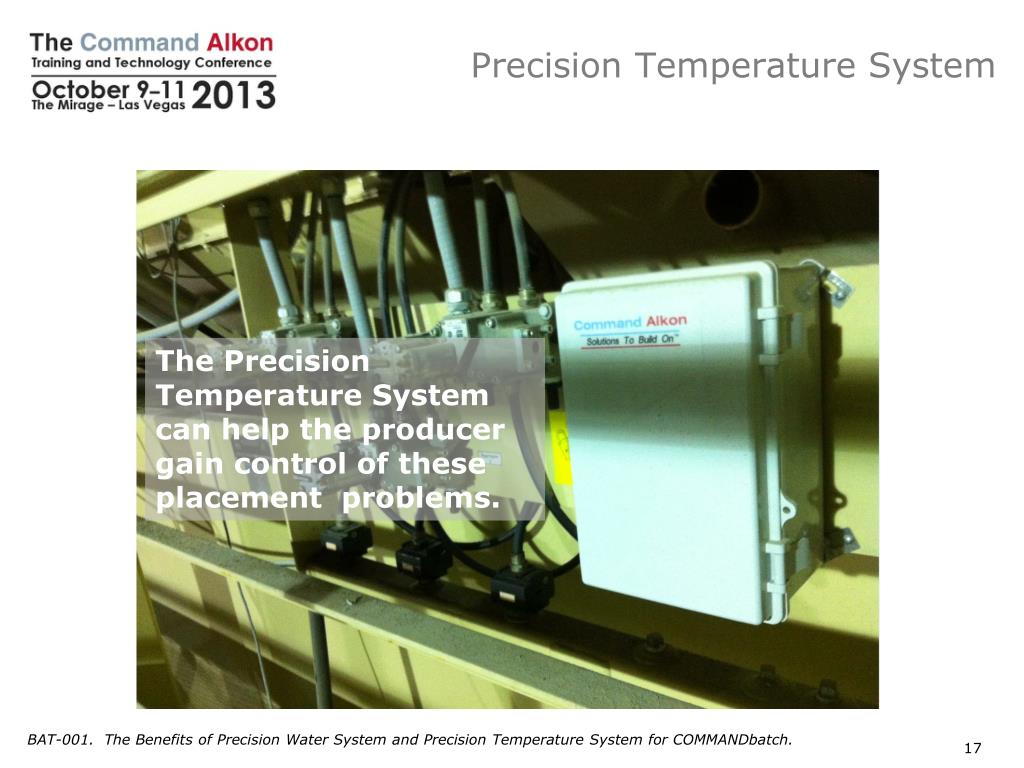 The Command Alkon
Training and Technology Conference
October 9–11 2013
The Mirage – Las Vegas

Precision Temperature System

Command Alkon
Solutions To Build On

The Precision Temperature System can help the producer gain control of these placement problems.

BAT-001. The Benefits of Precision Water System and Precision Temperature System for COMMANDbatch.

17